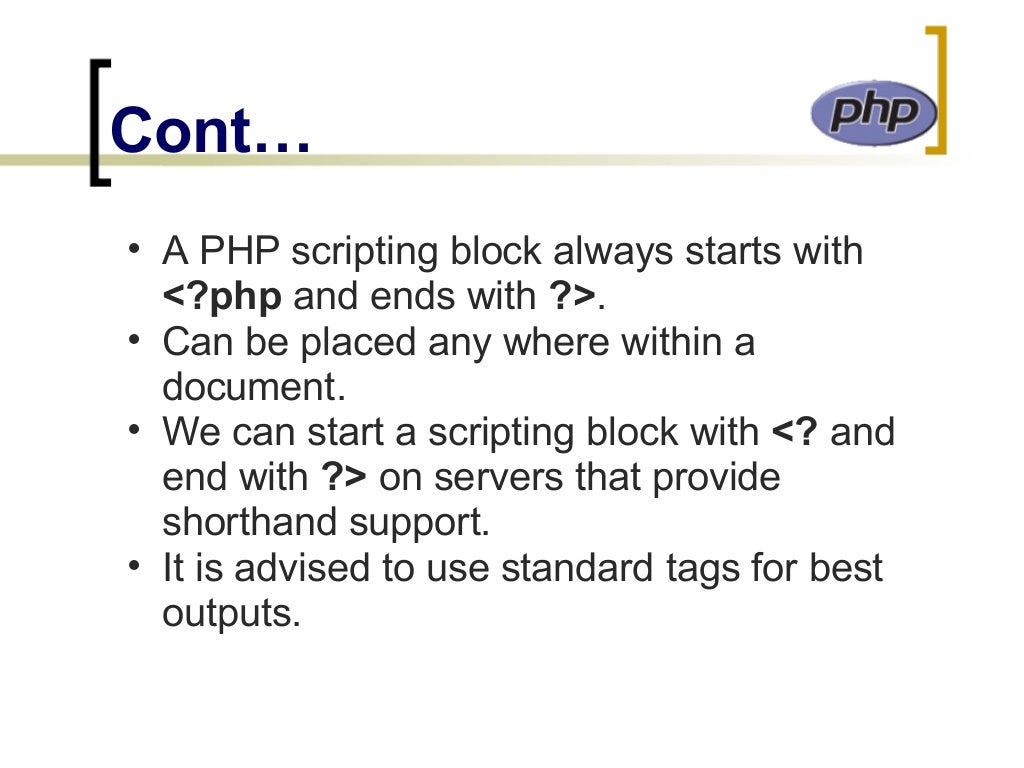 Cont…

php

• A PHP scripting block always starts with <?php and ends with ?>.
• Can be placed any where within a document.
• We can start a scripting block with <? and end with ?> on servers that provide shorthand support.
• It is advised to use standard tags for best outputs.